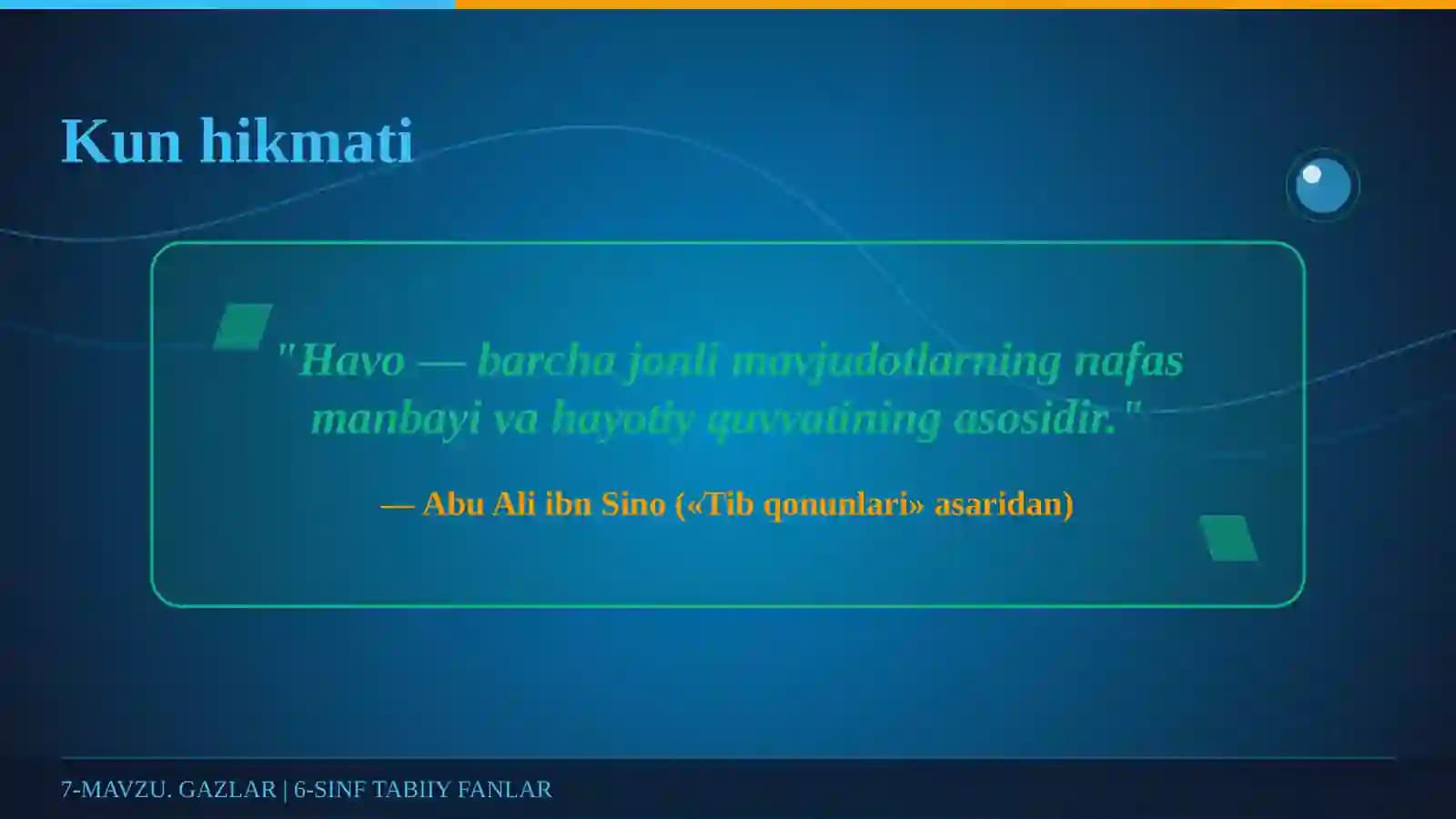 Kun hikmati

"Havo — barcha jonli mavjudotlarning nafas manbayi va hayotiy quvvatining asosidir."

— Abu Ali ibn Sino («Tib qonunlari» asaridan)

7-MAVZU. GAZLAR | 6-SINF TABIIY FANLAR